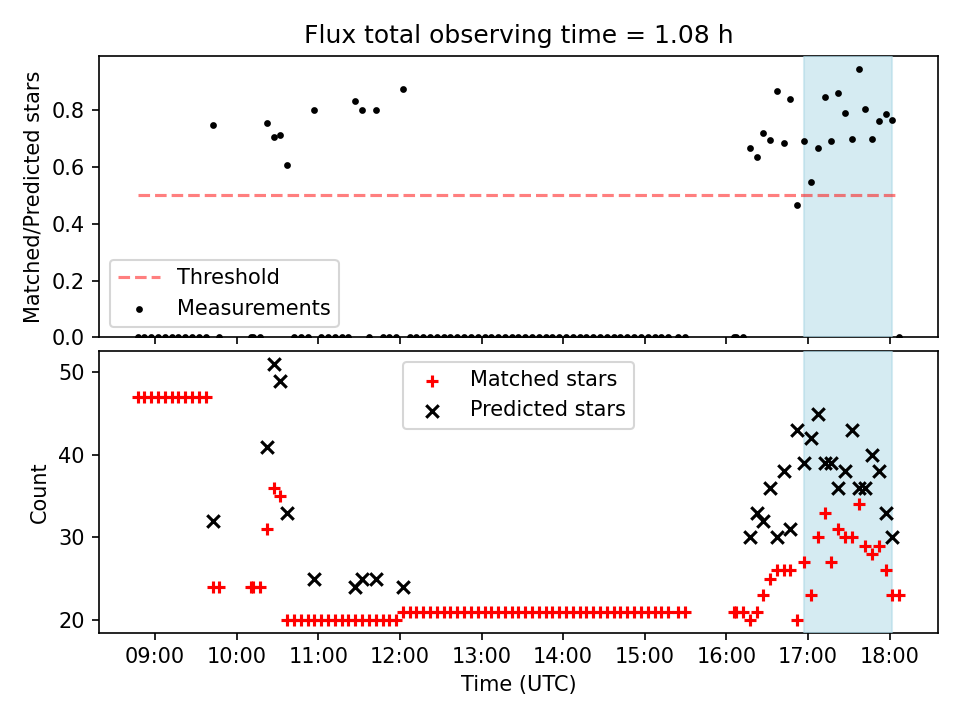 Flux total observing time = 1.08 h

Matched/Predicted stars

0.8
0.6
0.4
0.2
0.0

Threshold
Measurements

Count

50
40
30
20

Matched stars
Predicted stars

09:00
10:00
11:00
12:00
13:00
14:00
15:00
16:00
17:00
18:00

Time (UTC)